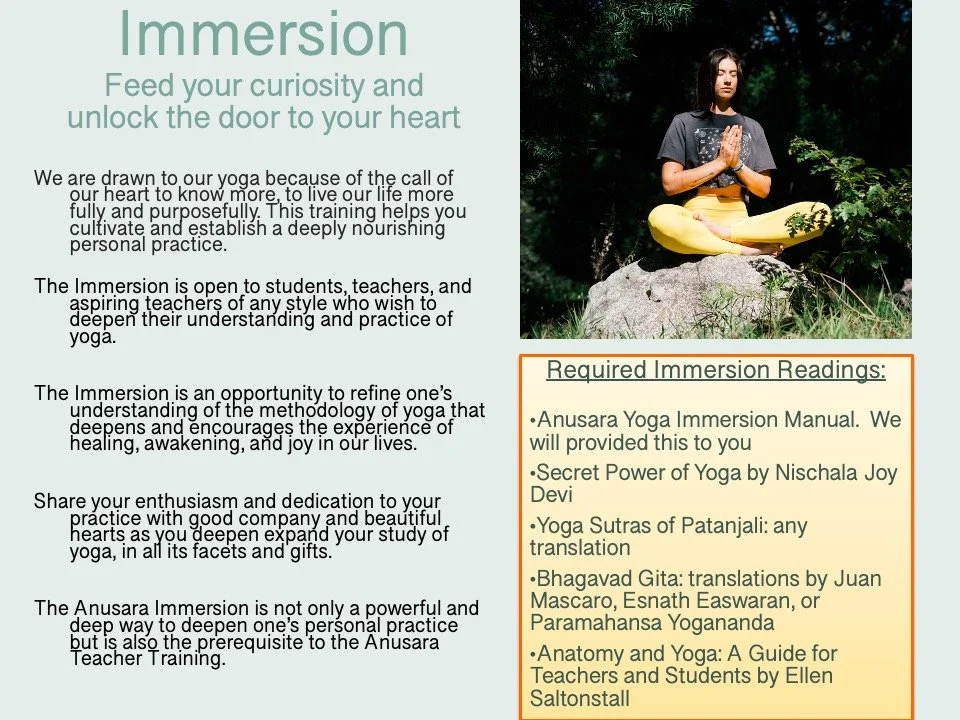 Immersion
Feed your curiosity and unlock the door to your heart

We are drawn to our yoga because of the call of our heart to know more, to live our life more fully and purposefully. This training helps you cultivate and establish a deeply nourishing personal practice.

The Immersion is open to students, teachers, and aspiring teachers of any style who wish to deepen their understanding and practice of yoga.

The Immersion is an opportunity to refine one's understanding of the methodology of yoga that deepens and encourages the experience of healing, awakening, and joy in our lives.

Share your enthusiasm and dedication to your practice with good company and beautiful hearts as you deepen expand your study of yoga, in all its facets and gifts.

The Anusara Immersion is not only a powerful and deep way to deepen one's personal practice but is also the prerequisite to the Anusara Teacher Training.

Required Immersion Readings:

•Anusara Yoga Immersion Manual. We will provided this to you

•Secret Power of Yoga by Nischala Joy Devi

•Yoga Sutras of Patanjali: any translation

•Bhagavad Gita: translations by Juan Mascaro, Esnath Easwaran, or Paramahansa Yogananda

•Anatomy and Yoga: A Guide for Teachers and Students by Ellen Saltonstall